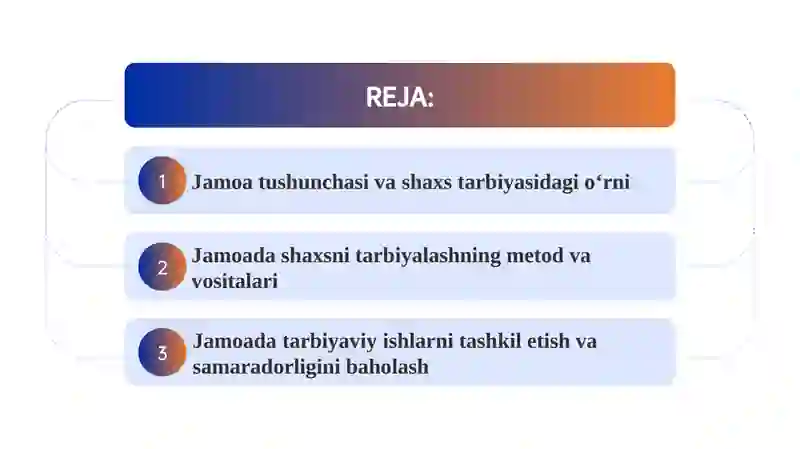 REJA:

1 Jamoa tushunchasi va shaxs tarbiyasidagi o‘rni

2 Jamoada shaxsni tarbiyalashning metod va vositalari

3 Jamoada tarbiyaviy ishlarni tashkil etish va samaradorligini baholash